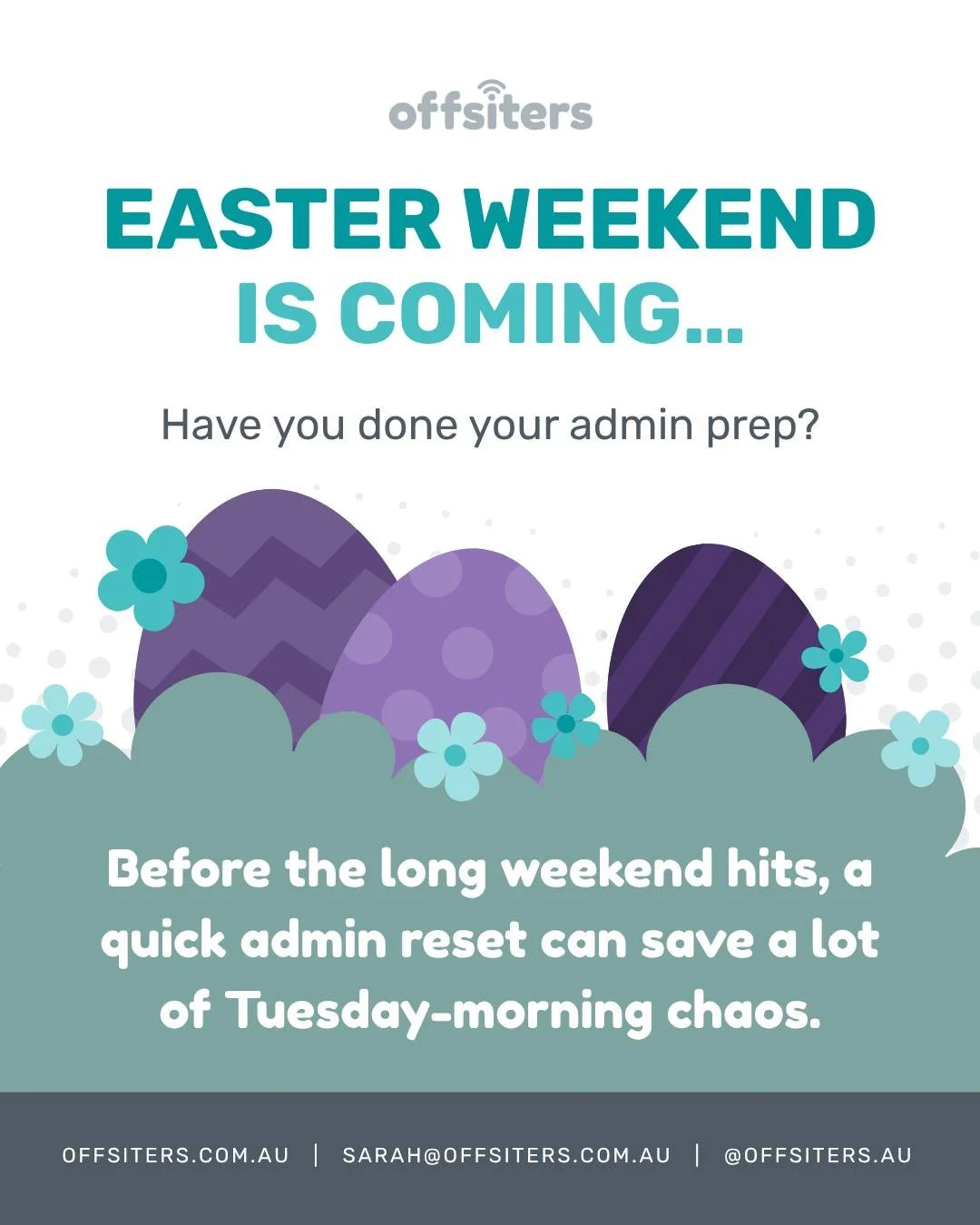 offsiters

EASTER WEEKEND IS COMING...

Have you done your admin prep?

Before the long weekend hits, a quick admin reset can save a lot of Tuesday-morning chaos.

OFFSITERS.COM.AU | SARAH@OFFSITERS.COM.AU | @OFFSITERS.AU